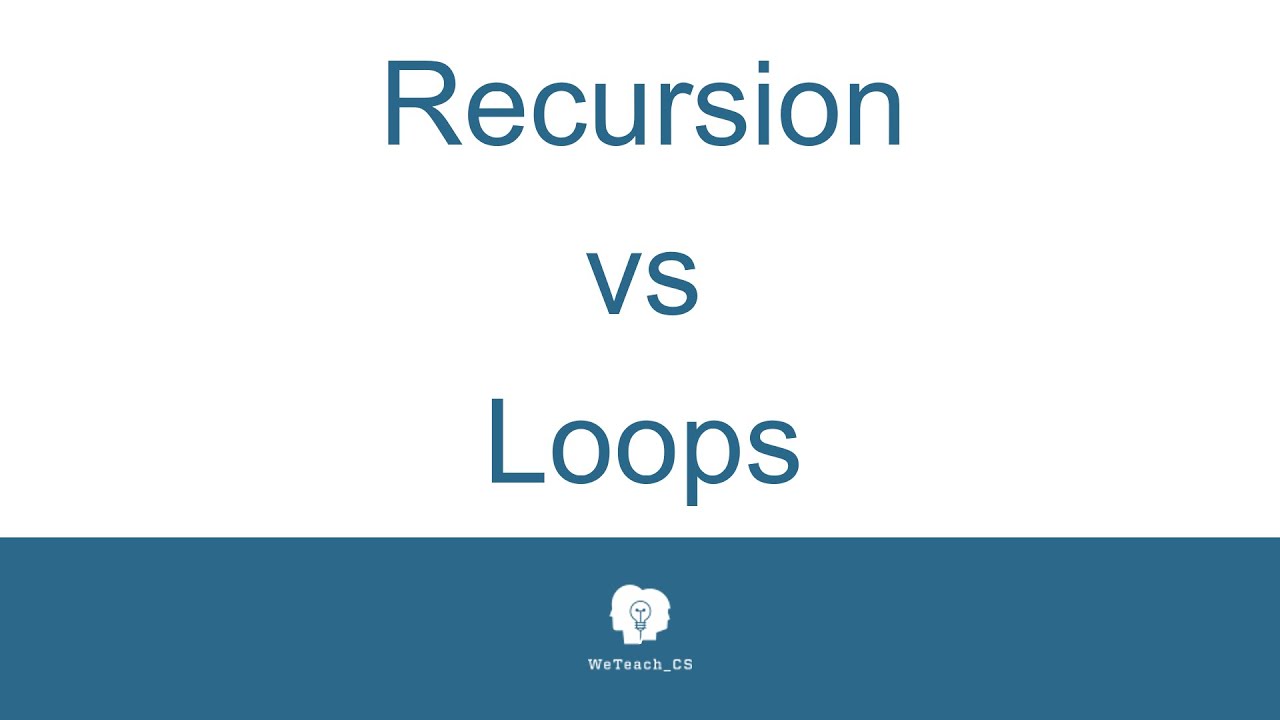 Recursion
vs
Loops

WeTeach_CS